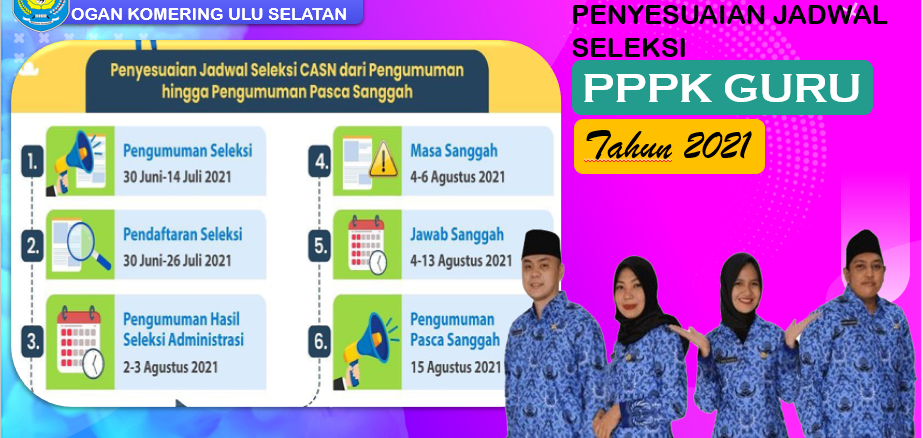 OGAN KOMERING ULU SELATAN

PENYESUAIAN JADWAL SELEKSI

PPPK GURU

Tahun 2021

Penyesuaian Jadwal Seleksi CASN dari Pengumuman hingga Pengumuman Pasca Sanggah

1. Pengumuman Seleksi
30 Juni-14 Juli 2021

2. Pendaftaran Seleksi
30 Juni-26 Juli 2021

3. Pengumuman Hasil Seleksi Administrasi
2-3 Agustus 2021

4. Masa Sanggah
4-6 Agustus 2021

5. Jawab Sanggah
4-13 Agustus 2021

6. Pengumuman Pasca Sanggah
15 Agustus 2021